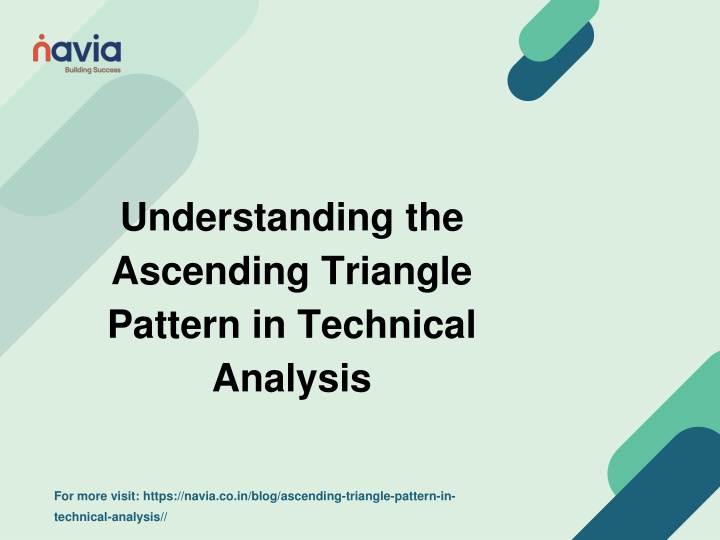 navia
Building Success

Understanding the Ascending Triangle Pattern in Technical Analysis

For more visit: https://navia.co.in/blog/ascending-triangle-pattern-in-technical-analysis//